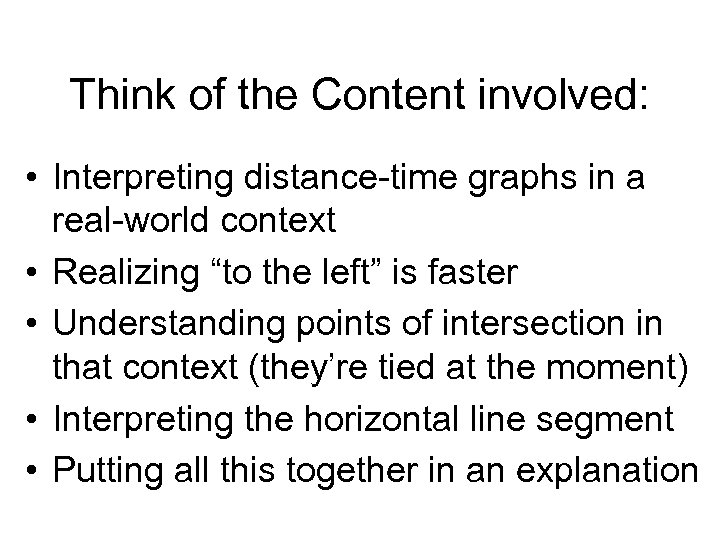 Think of the Content involved:

• Interpreting distance-time graphs in a real-world context
• Realizing “to the left” is faster
• Understanding points of intersection in that context (they’re tied at the moment)
• Interpreting the horizontal line segment
• Putting all this together in an explanation